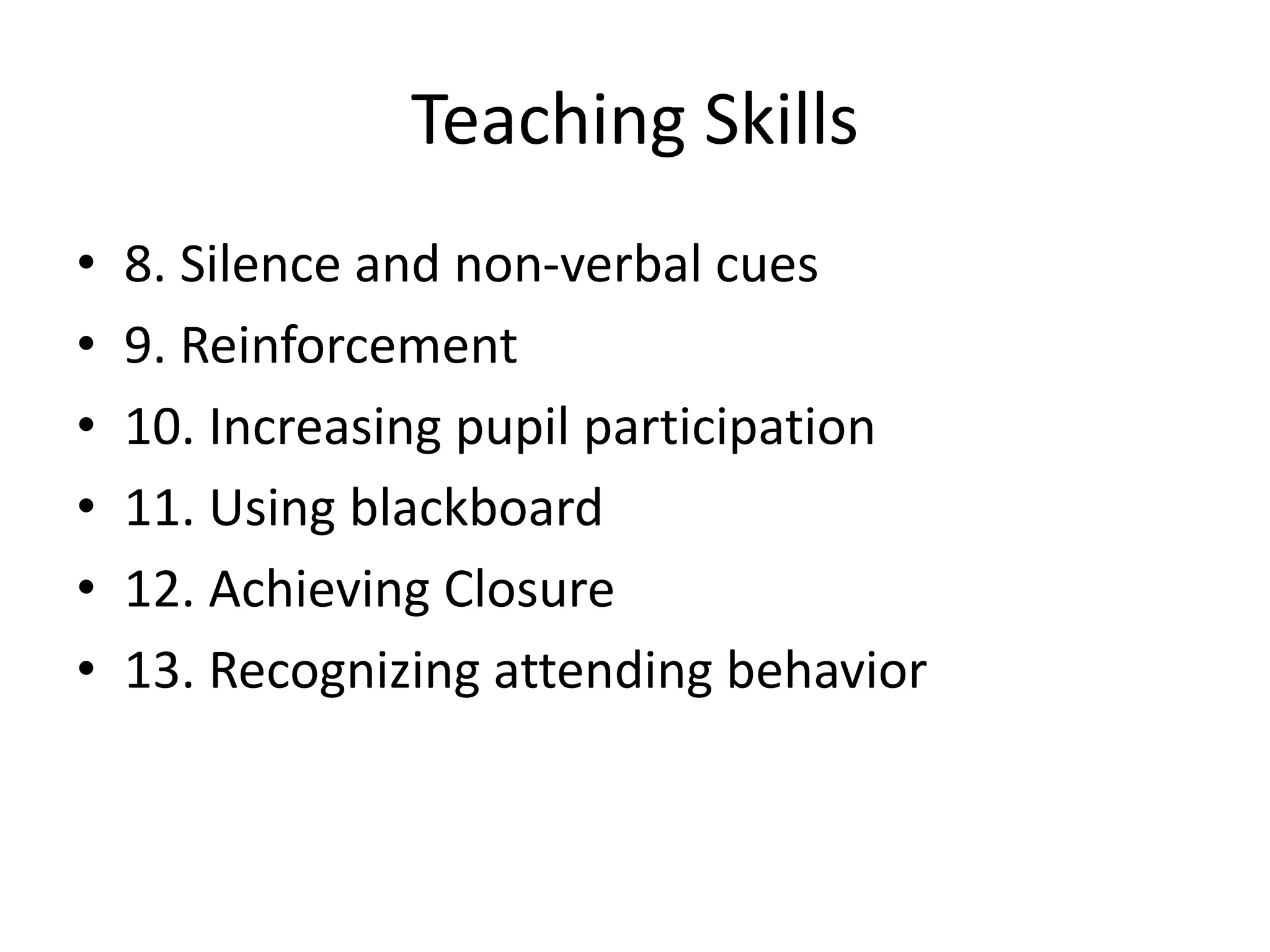 Teaching Skills

• 8. Silence and non-verbal cues
• 9. Reinforcement
• 10. Increasing pupil participation
• 11. Using blackboard
• 12. Achieving Closure
• 13. Recognizing attending behavior